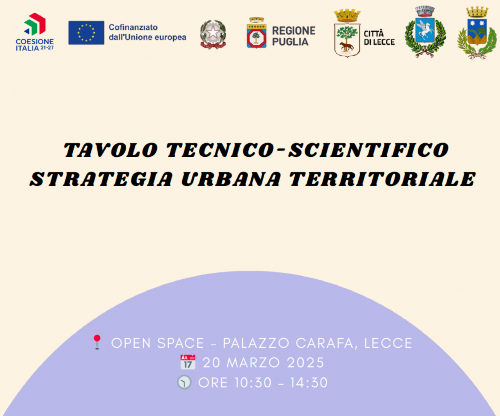 COESIONE ITALIA 21-27

Cofinanziato dall'Unione europea

REGIONE PUGLIA

CITTÀ DI LECCE

TAVOLO TECNICO-SCIENTIFICO
STRATEGIA URBANA TERRITORIALE

OPEN SPACE - PALAZZO CARAFA, LECCE
17 20 MARZO 2025
ORE 10:30 - 14:30